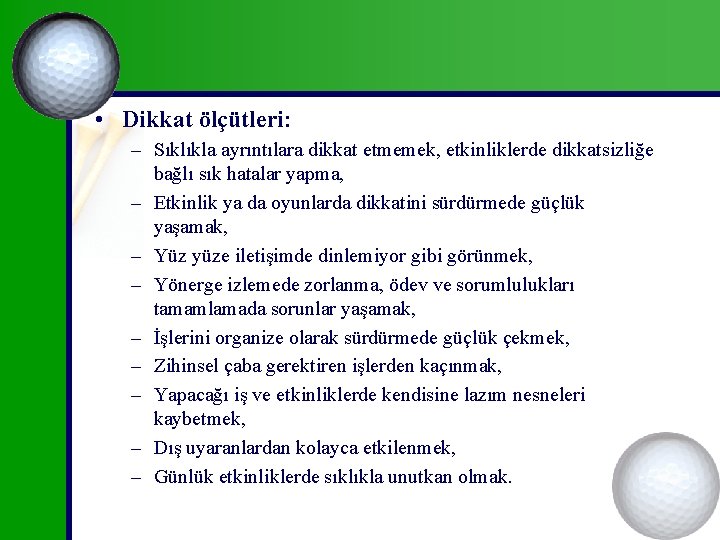 • Dikkat ölçütleri:

– Sıklıkla ayrıntılara dikkat etmemek, etkinliklerde dikkatsizliğe bağlı sık hatalar yapma,

– Etkinlik ya da oyunlarda dikkatini sürdürmede güçlük yaşamak,

– Yüz yüze iletişimde dinlemiyor gibi görünmek,

– Yönerge izlemede zorlanma, ödev ve sorumlulukları tamamlamada sorunlar yaşamak,

– İşlerini organize olarak sürdürmede güçlük çekmek,

– Zihinsel çaba gerektiren işlerden kaçınmak,

– Yapacağı iş ve etkinliklerde kendisine lazım nesneleri kaybetmek,

– Dış uyaranlardan kolayca etkilenmek,

– Günlük etkinliklerde sıklıkla unutkan olmak.